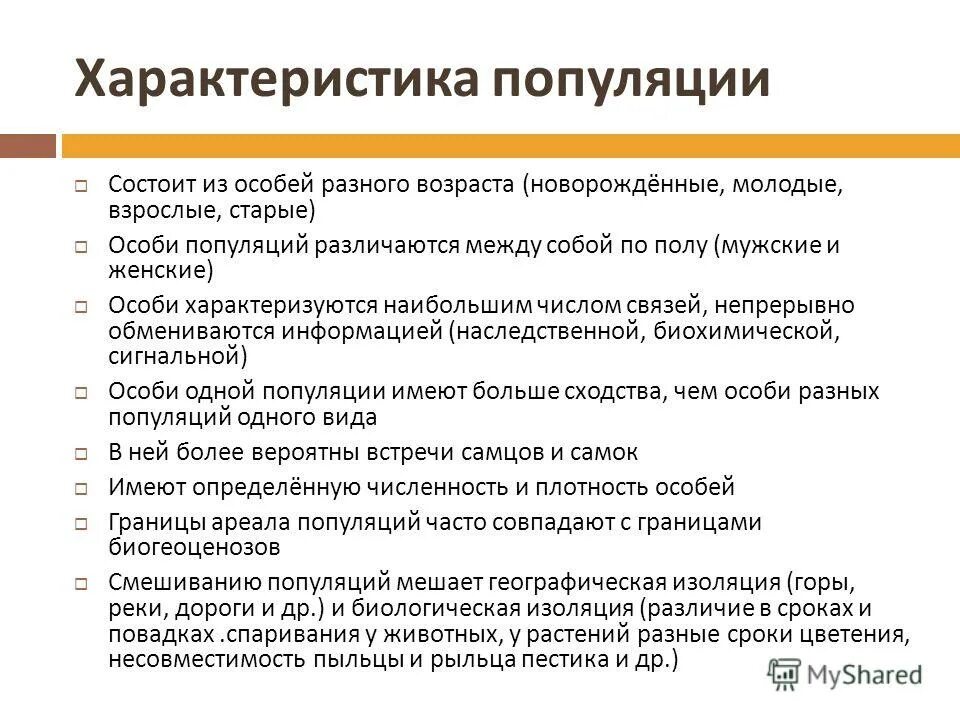 Характеристика популяции

Состоит из особей разного возраста (новорождённые, молодые, взрослые, старые)

Особи популяций различаются между собой по полу (мужские и женские)

Особи характеризуются наибольшим числом связей, непрерывно обмениваются информацией (наследственной, биохимической, сигнальной)

Особи одной популяции имеют больше сходства, чем особи разных популяций одного вида

В ней более вероятны встречи самцов и самок

Имеют определённую численность и плотность особей

Границы ареала популяций часто совпадают с границами биогеоценозов

Смешиванию популяций мешает географическая изоляция (горы, реки, дороги и др.) и биологическая изоляция (различие в сроках и повадках .спаривания у животных, у растений разные сроки цветения, несовместимость пыльцы и рыльца пестика и др.)

MyShared